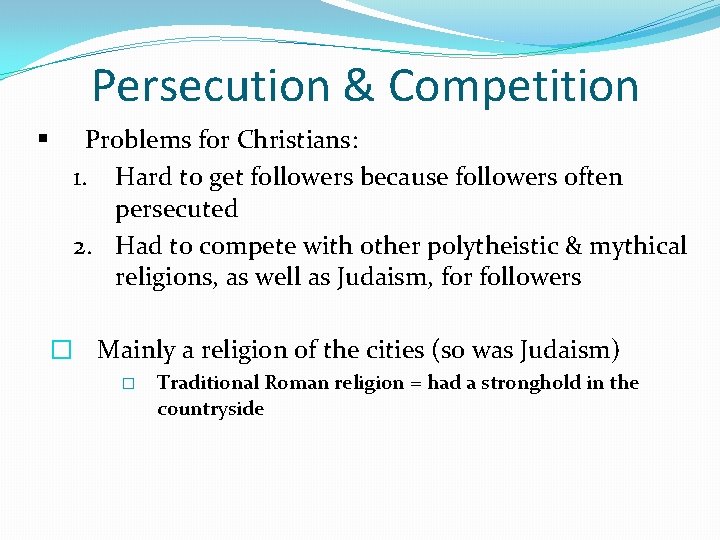 Persecution & Competition

▪ Problems for Christians:
1. Hard to get followers because followers often persecuted
2. Had to compete with other polytheistic & mythical religions, as well as Judaism, for followers

☐ Mainly a religion of the cities (so was Judaism)
☐ Traditional Roman religion = had a stronghold in the countryside